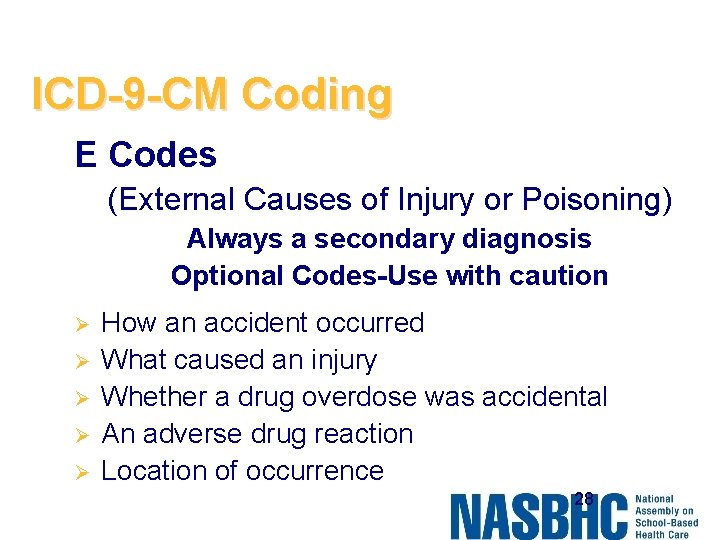 ICD-9-CM Coding

E Codes

(External Causes of Injury or Poisoning)

Always a secondary diagnosis

Optional Codes-Use with caution

➢ How an accident occurred
➢ What caused an injury
➢ Whether a drug overdose was accidental
➢ An adverse drug reaction
➢ Location of occurrence

28

NASBHC National Assembly on School-Based Health Care